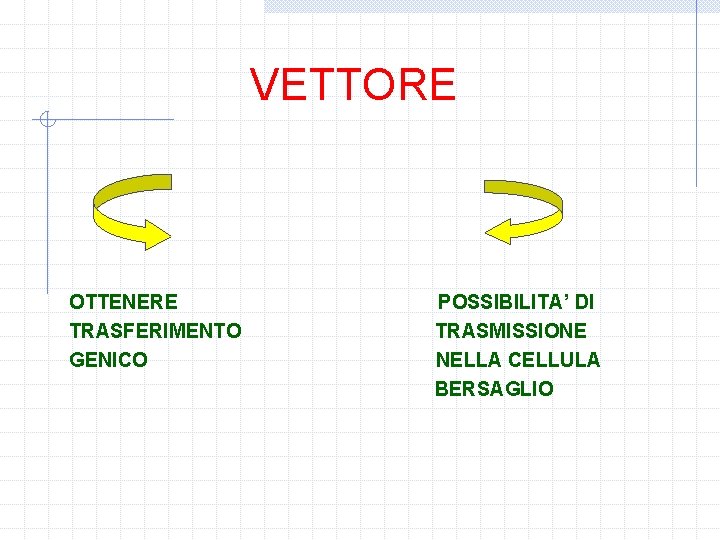 VETTORE

OTTENERE TRASFERIMENTO GENICO

POSSIBILITA' DI TRASMISSIONE NELLA CELLULA BERSAGLIO